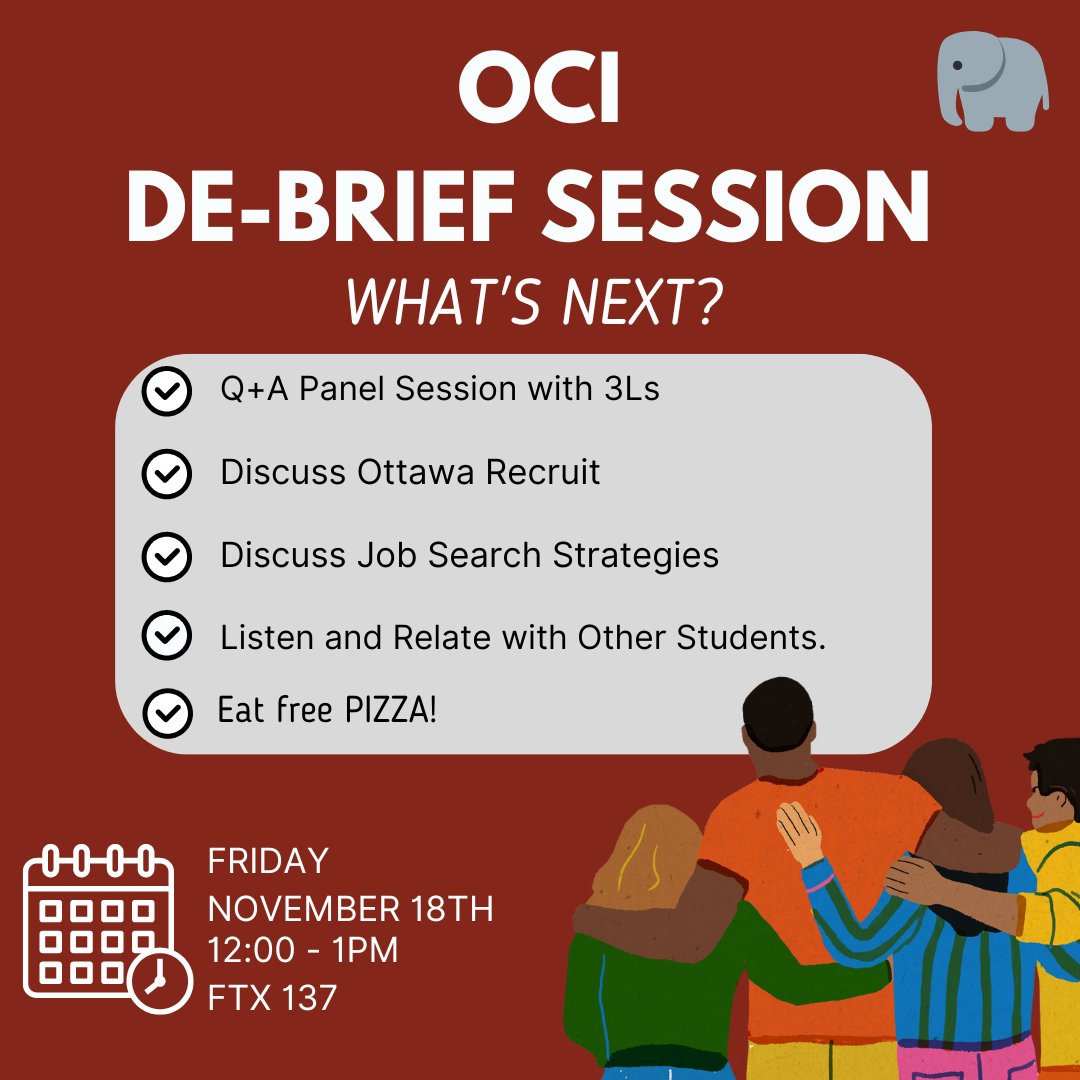 OCI
DE-BRIEF SESSION
WHAT'S NEXT?

Q+A Panel Session with 3Ls

Discuss Ottawa Recruit

Discuss Job Search Strategies

Listen and Relate with Other Students.

Eat free PIZZA!

FRIDAY
NOVEMBER 18TH
12:00 - 1PM
FTX 137